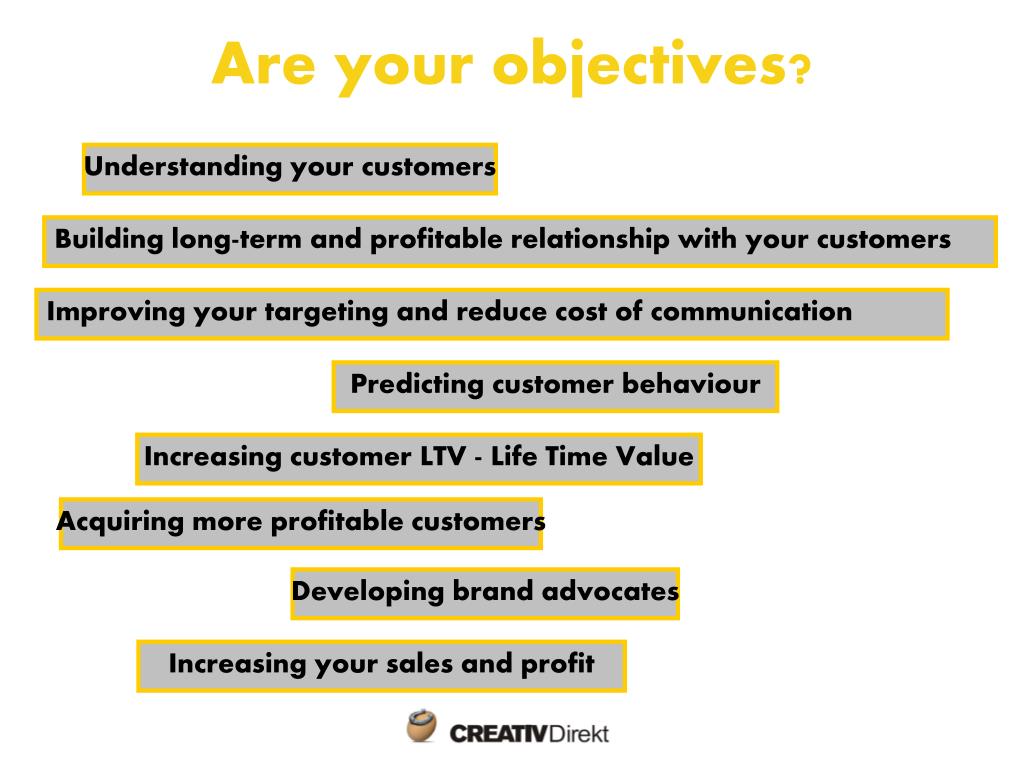 Are your objectives?

Understanding your customers

Building long-term and profitable relationship with your customers

Improving your targeting and reduce cost of communication

Predicting customer behaviour

Increasing customer LTV - Life Time Value

Acquiring more profitable customers

Developing brand advocates

Increasing your sales and profit

CREATIVDirekt